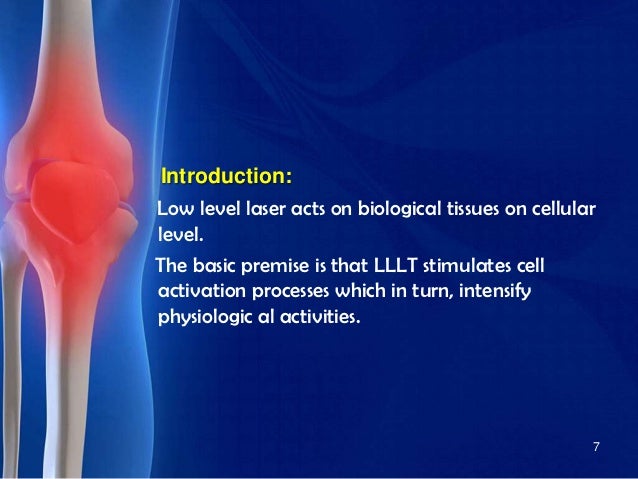 Introduction:

Low level laser acts on biological tissues on cellular level.

The basic premise is that LLLT stimulates cell activation processes which in turn, intensify physiologic al activities.

7